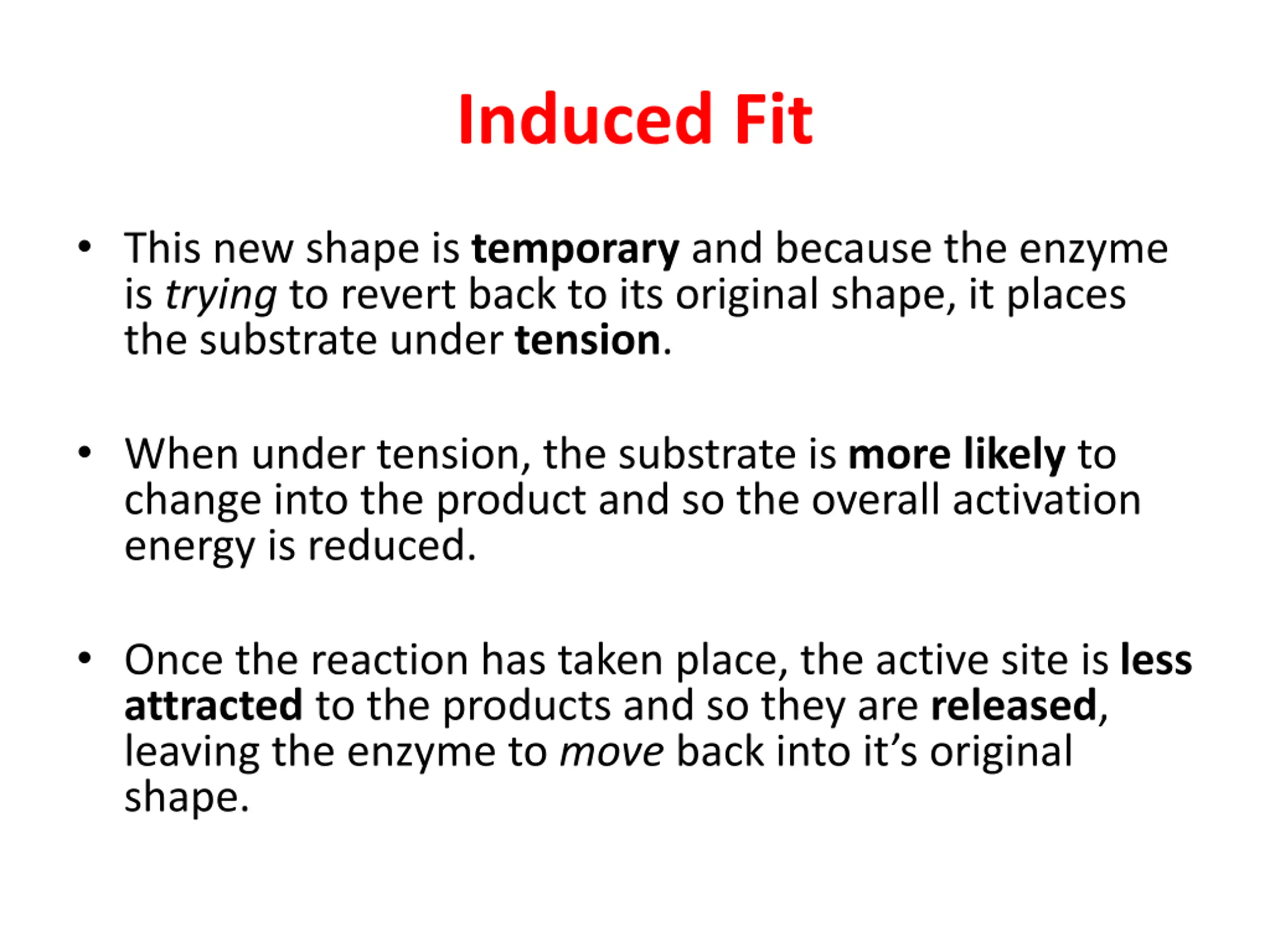 Induced Fit

• This new shape is temporary and because the enzyme is trying to revert back to its original shape, it places the substrate under tension.

• When under tension, the substrate is more likely to change into the product and so the overall activation energy is reduced.

• Once the reaction has taken place, the active site is less attracted to the products and so they are released, leaving the enzyme to move back into it’s original shape.